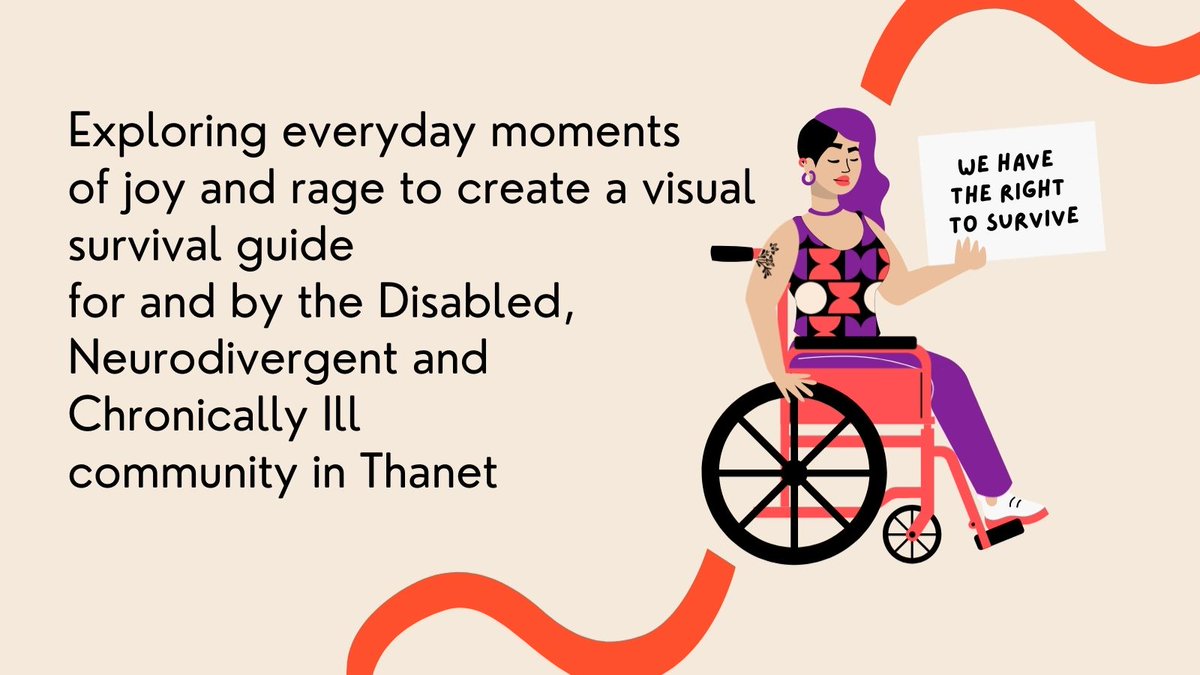 Exploring everyday moments of joy and rage to create a visual survival guide for and by the Disabled, Neurodivergent and Chronically Ill community in Thanet

WE HAVE THE RIGHT TO SURVIVE